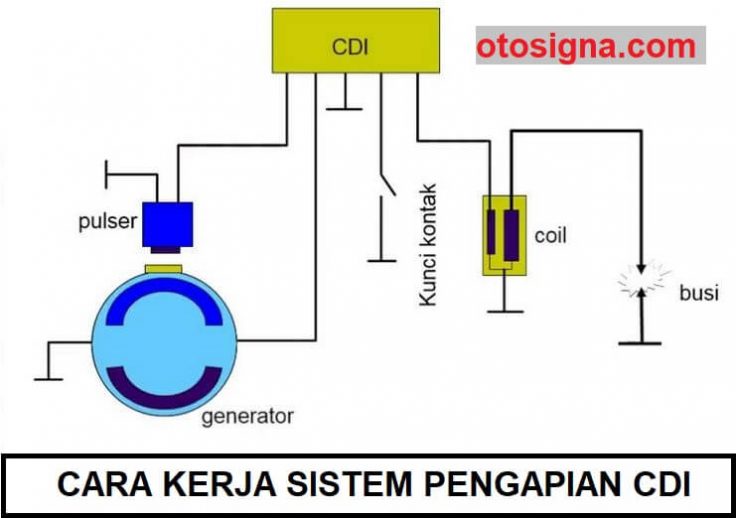 CDI

otosigna.com

pulser

Kunci kontak

coil

busi

generator

CARA KERJA SISTEM PENGAPIAN CDI